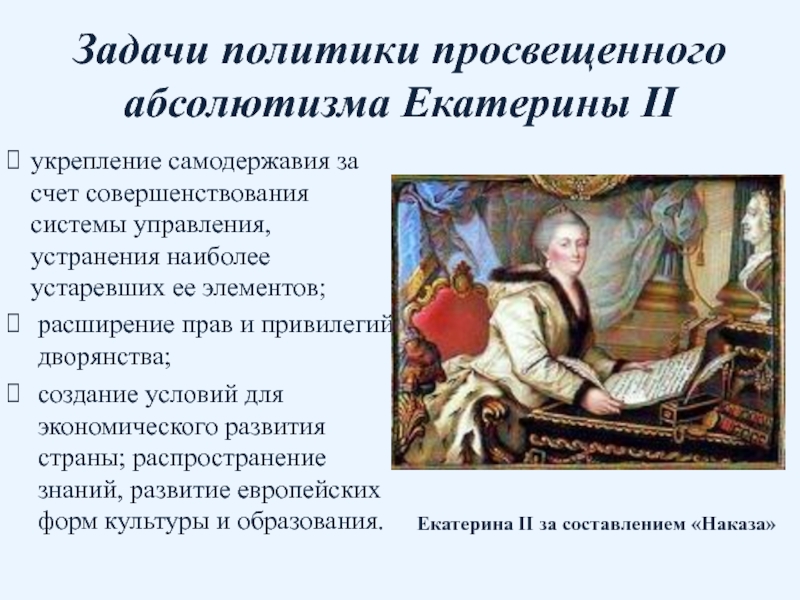 Задачи политики просвещенного абсолютизма Екатерины II

 укрепление самодержавия за счет совершенствования системы управления, устранения наиболее устаревших ее элементов;

 расширение прав и привилегий дворянства;

 создание условий для экономического развития страны; распространение знаний, развитие европейских форм культуры и образования.

Екатерина II за составлением «Наказа»